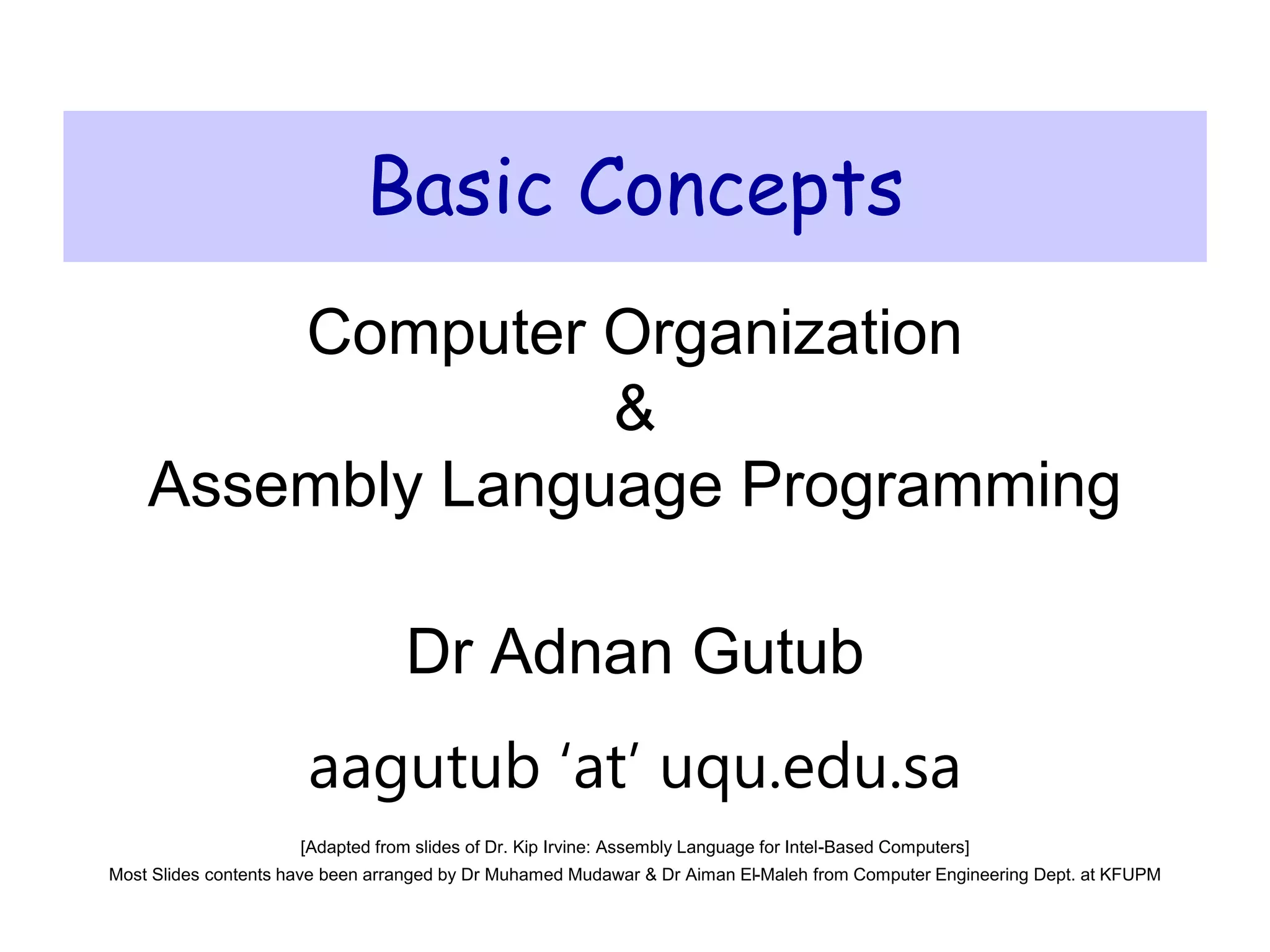 Basic Concepts

Computer Organization
&
Assembly Language Programming

Dr Adnan Gutub

aagutub ‘at’ uqu.edu.sa

[Adapted from slides of Dr. Kip Irvine: Assembly Language for Intel-Based Computers]
Most Slides contents have been arranged by Dr Muhamed Mudawar & Dr Aiman El-Maleh from Computer Engineering Dept. at KFUPM